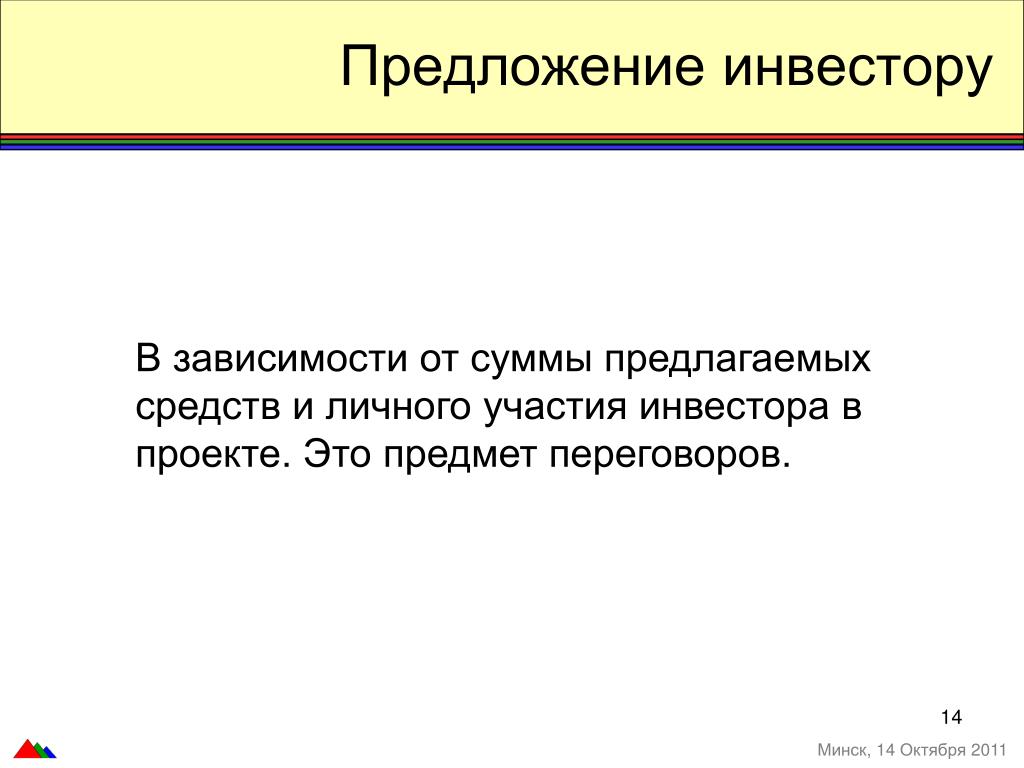 Предложение инвестору

В зависимости от суммы предлагаемых средств и личного участия инвестора в проекте. Это предмет переговоров.

14

Минск, 14 Октября 2011